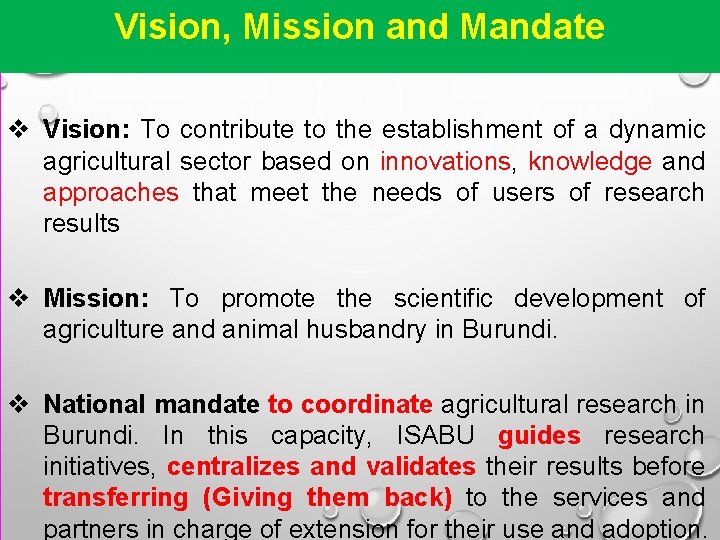 Vision, Mission and Mandate

❖ Vision: To contribute to the establishment of a dynamic agricultural sector based on innovations, knowledge and approaches that meet the needs of users of research results

❖ Mission: To promote the scientific development of agriculture and animal husbandry in Burundi.

❖ National mandate to coordinate agricultural research in Burundi. In this capacity, ISABU guides research initiatives, centralizes and validates their results before transferring (Giving them back) to the services and partners in charge of extension for their use and adoption.